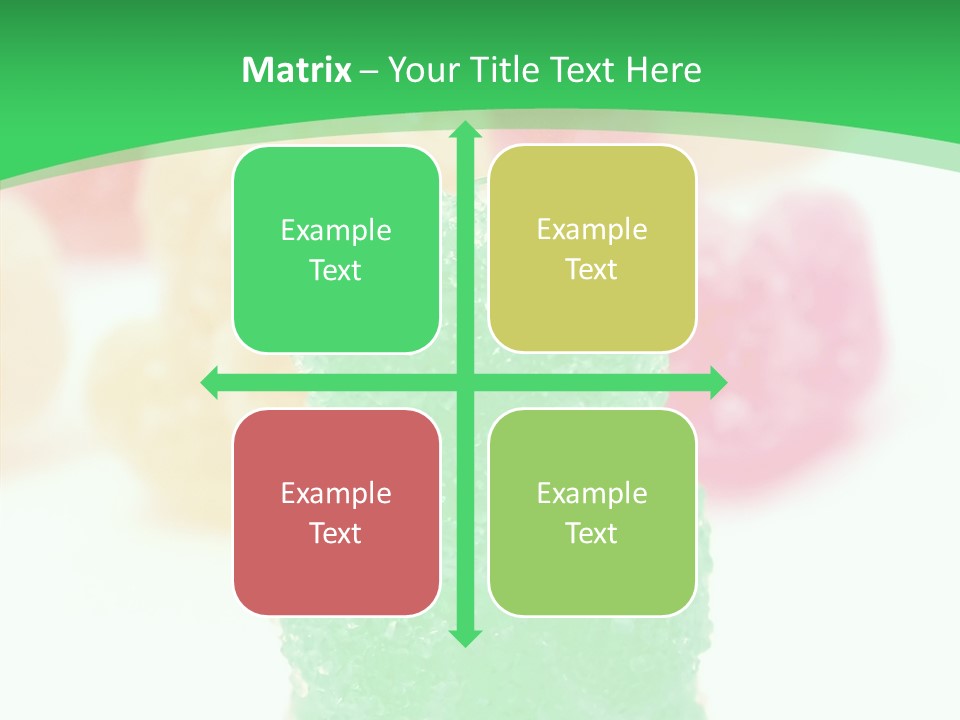 Matrix – Your Title Text Here

Example Text

Example Text

Example Text

Example Text